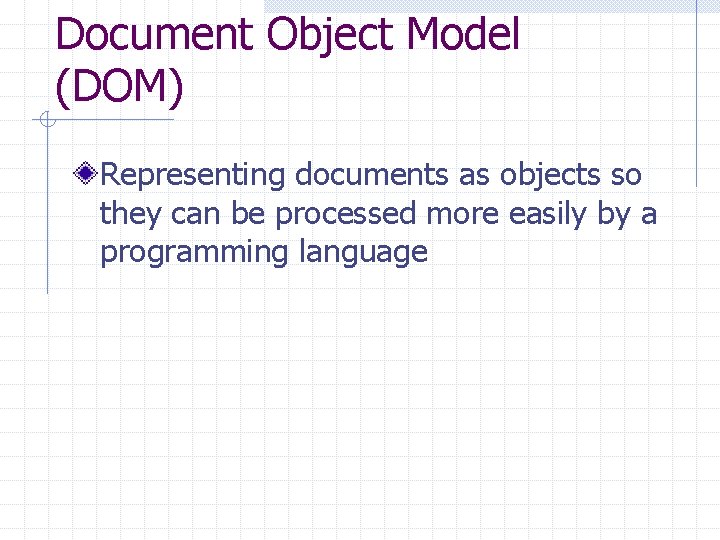 Document Object Model (DOM)

Representing documents as objects so they can be processed more easily by a programming language